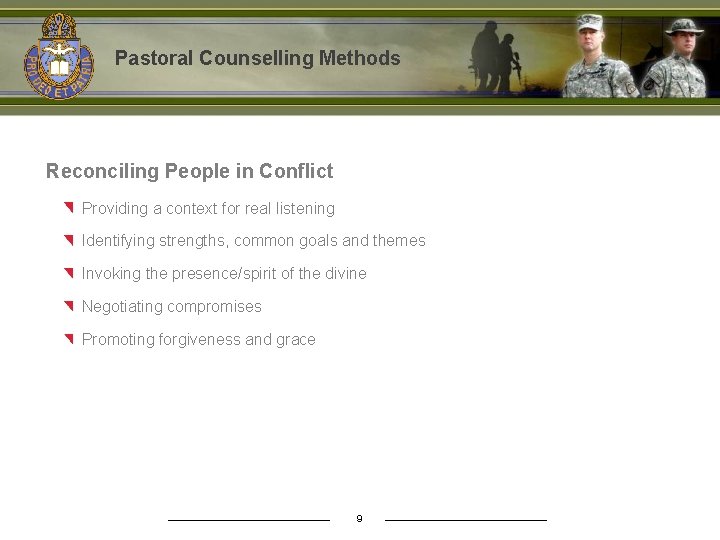 PRO DEO ET PATRIA

Pastoral Counselling Methods

Reconciling People in Conflict

Providing a context for real listening

Identifying strengths, common goals and themes

Invoking the presence/spirit of the divine

Negotiating compromises

Promoting forgiveness and grace

9